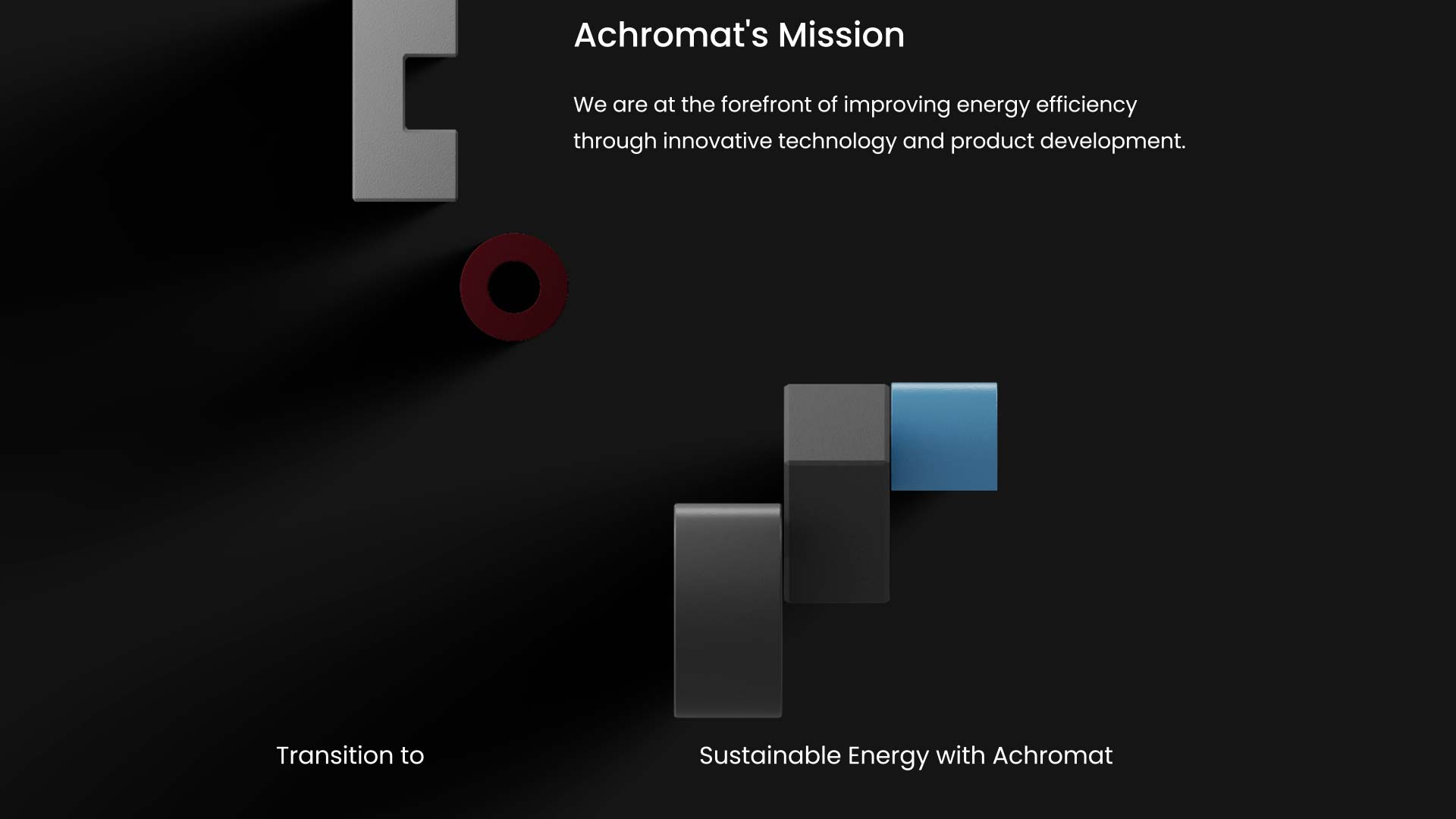 Achromat's Mission

We are at the forefront of improving energy efficiency through innovative technology and product development.

Transition to

Sustainable Energy with Achromat